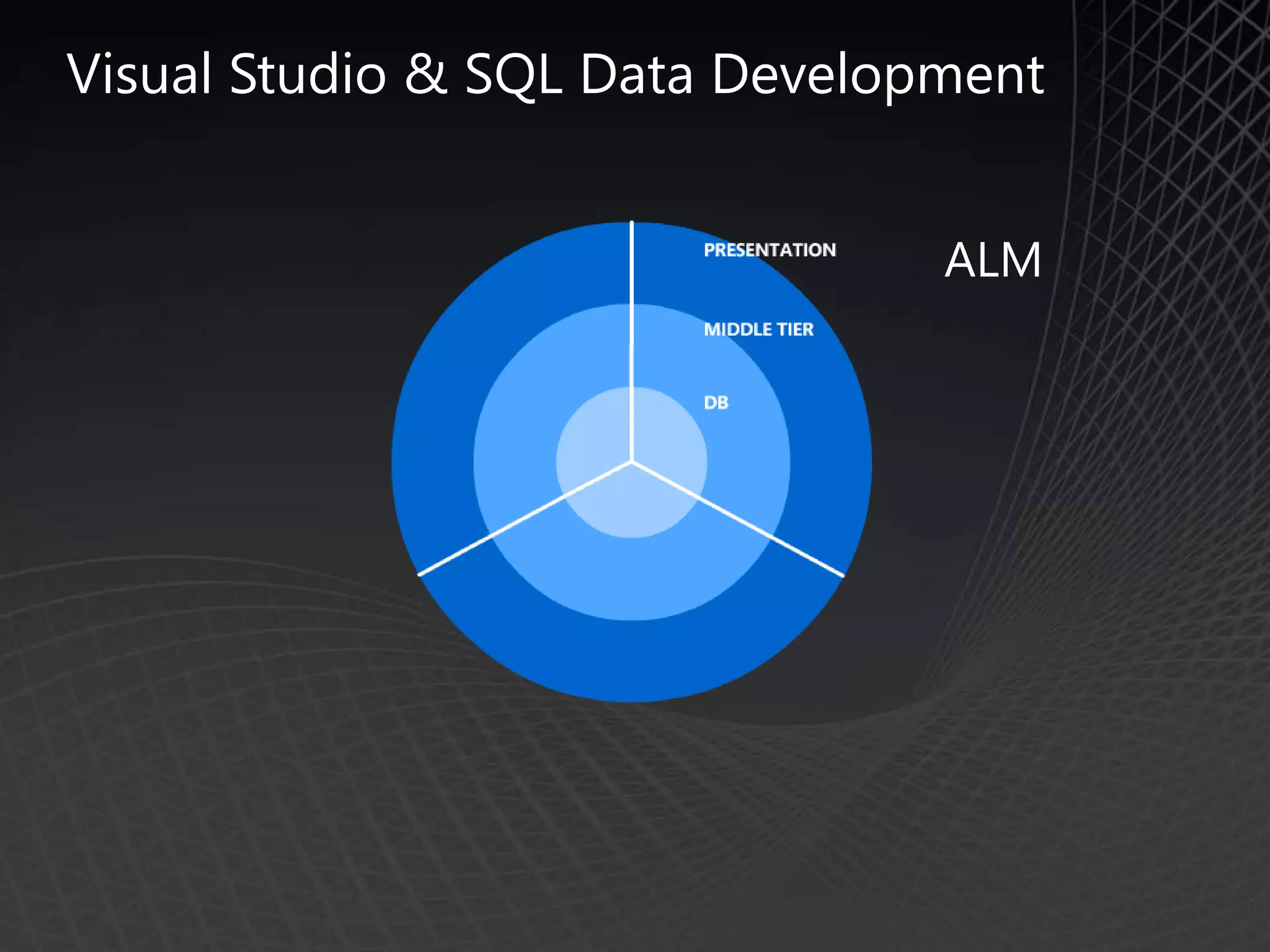 Visual Studio & SQL Data Development

PRESENTATION

MIDDLE TIER

DB

ALM